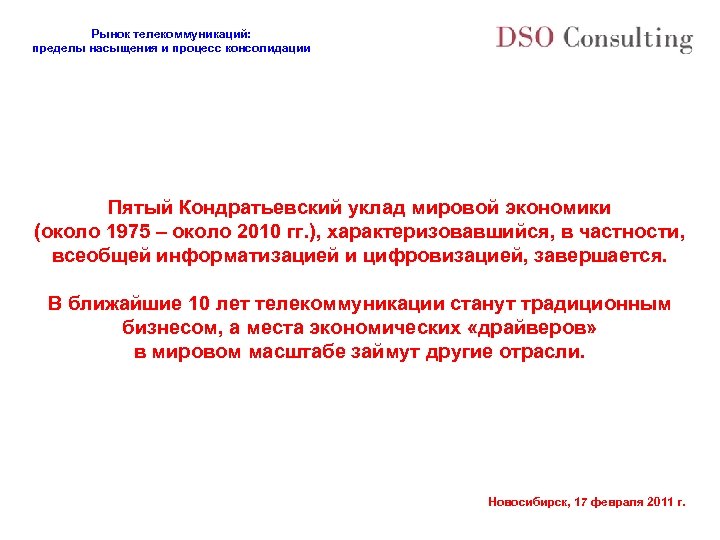 Рынок телекоммуникаций:
пределы насыщения и процесс консолидации

DSO Consulting

Пятый Кондратьевский уклад мировой экономики (около 1975 – около 2010 гг.), характеризовавшийся, в частности, всеобщей информатизацией и цифровизацией, завершается.

В ближайшие 10 лет телекоммуникации станут традиционным бизнесом, а места экономических «драйверов» в мировом масштабе займут другие отрасли.

Новосибирск, 17 февраля 2011 г.